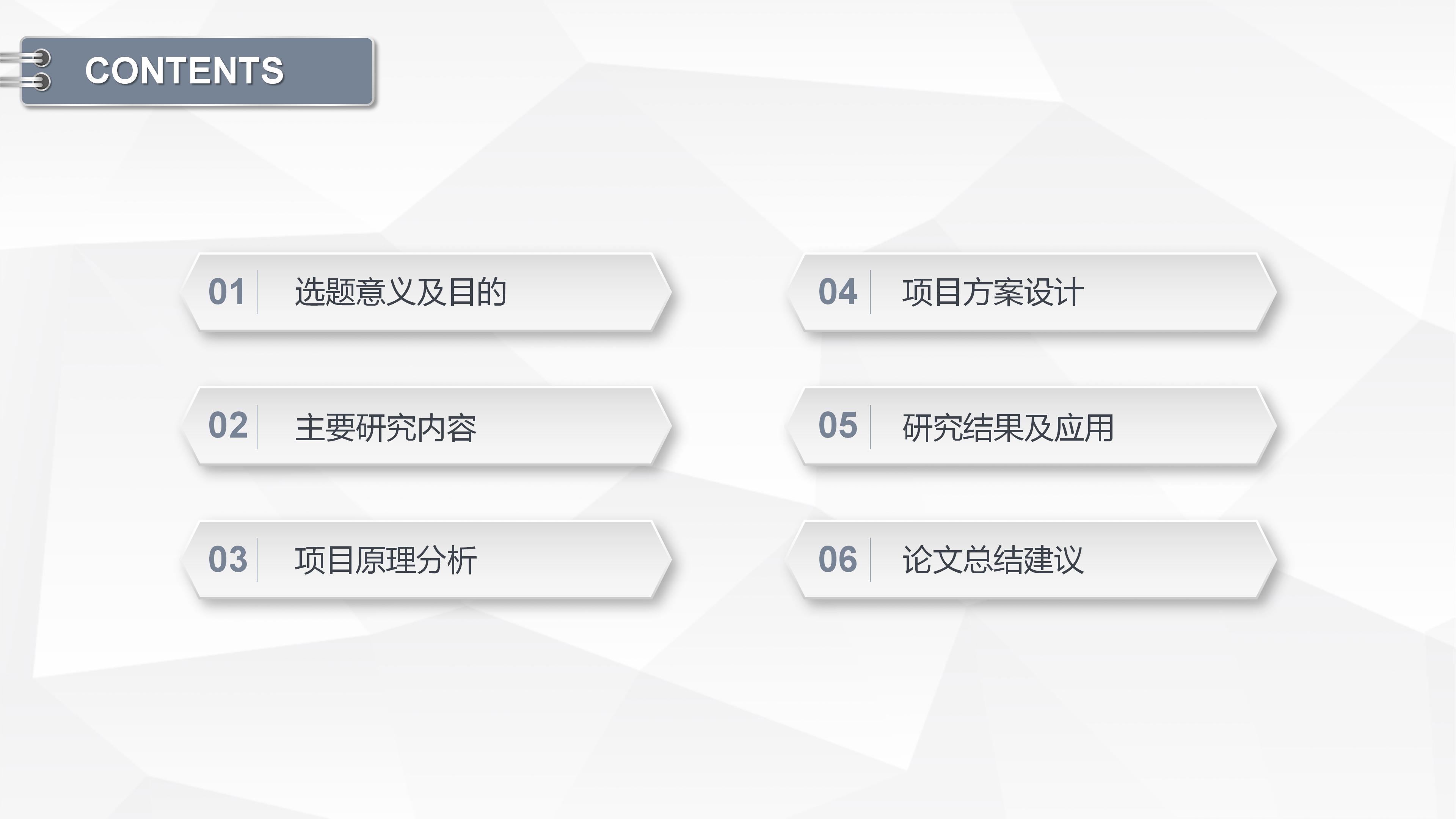 CONTENTS

01 选题意义及目的

02 主要研究内容

03 项目原理分析

04 项目方案设计

05 研究结果及应用

06 论文总结建议